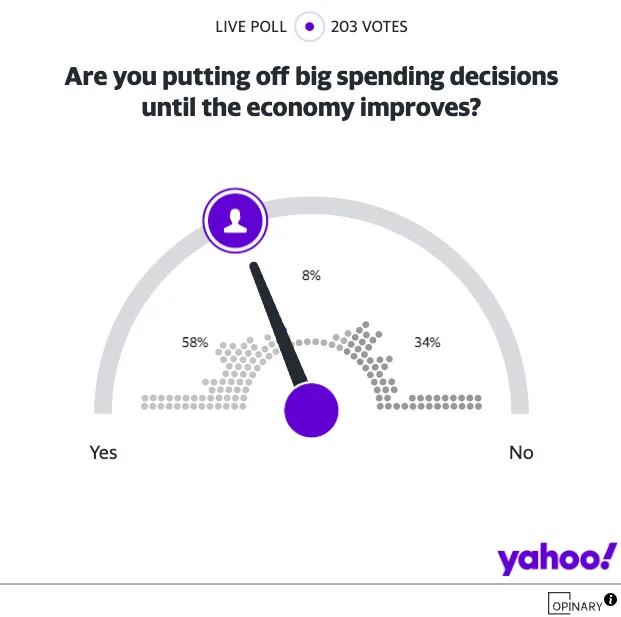 LIVE POLL 203 VOTES

Are you putting off big spending decisions until the economy improves?

8%

58%

34%

Yes

No

yahoo!

OPINARY